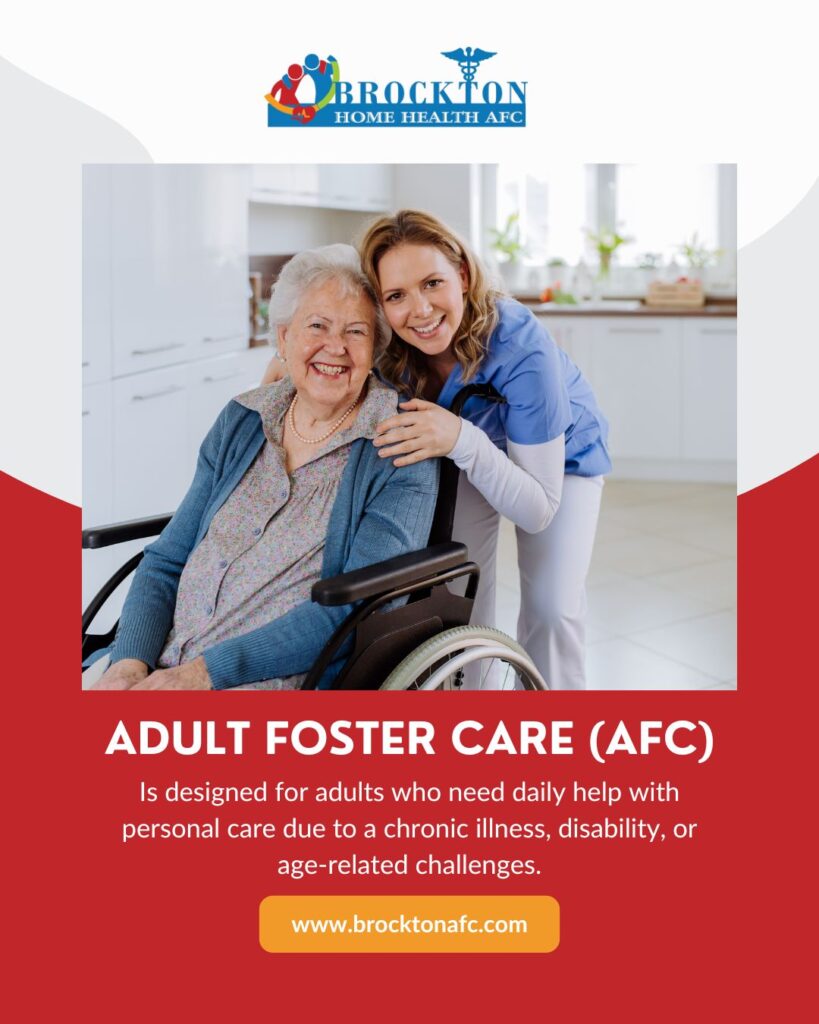 BROCKTON
HOME HEALTH AFC

ADULT FOSTER CARE (AFC)

Is designed for adults who need daily help with personal care due to a chronic illness, disability, or age-related challenges.

www.brocktonafc.com